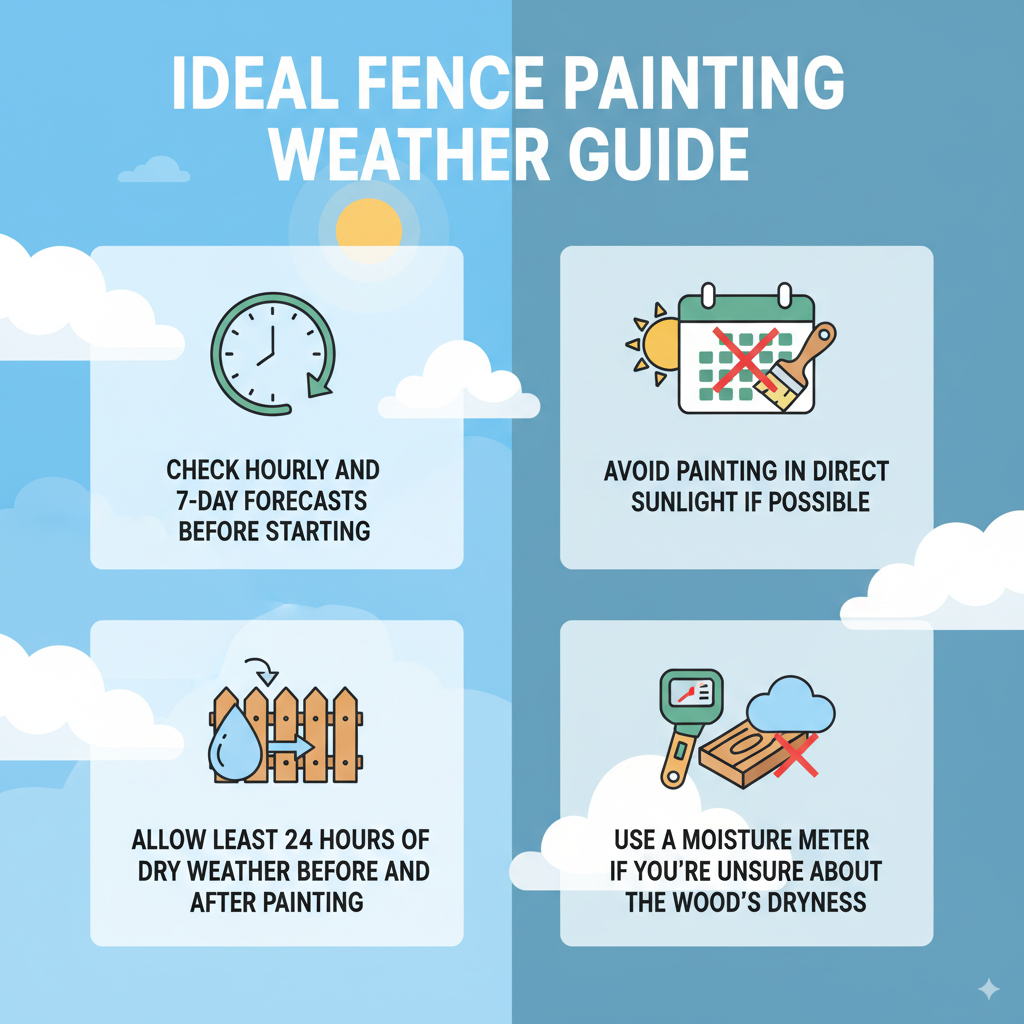 IDEAL FENCE PAINTING WEATHER GUIDE

CHECK HOURLY AND 7-DAY FORECASTS BEFORE STARTING

AVOID PAINTING IN DIRECT SUNLIGHT IF POSSIBLE

ALLOW LEAST 24 HOURS OF DRY WEATHER BEFORE AND AFTER PAINTING

USE A MOISTURE METER IF YOU'RE UNSURE ABOUT THE WOOD'S DRYNESS